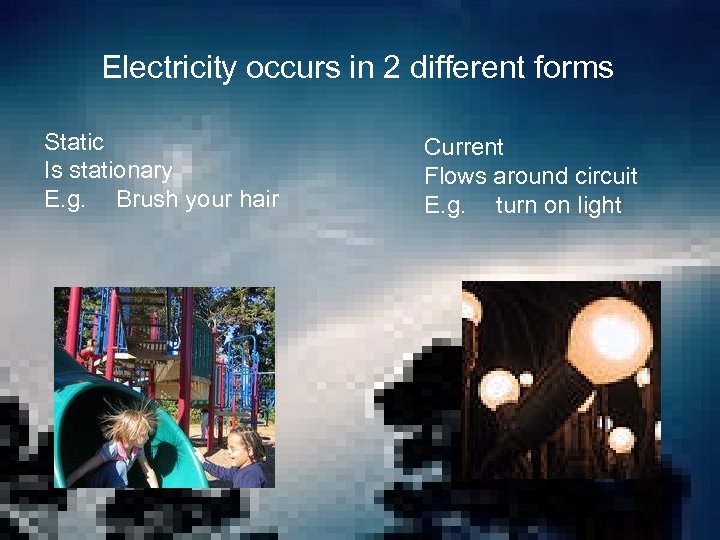 Electricity occurs in 2 different forms

Static
Is stationary
E.g. Brush your hair

Current
Flows around circuit
E.g. turn on light